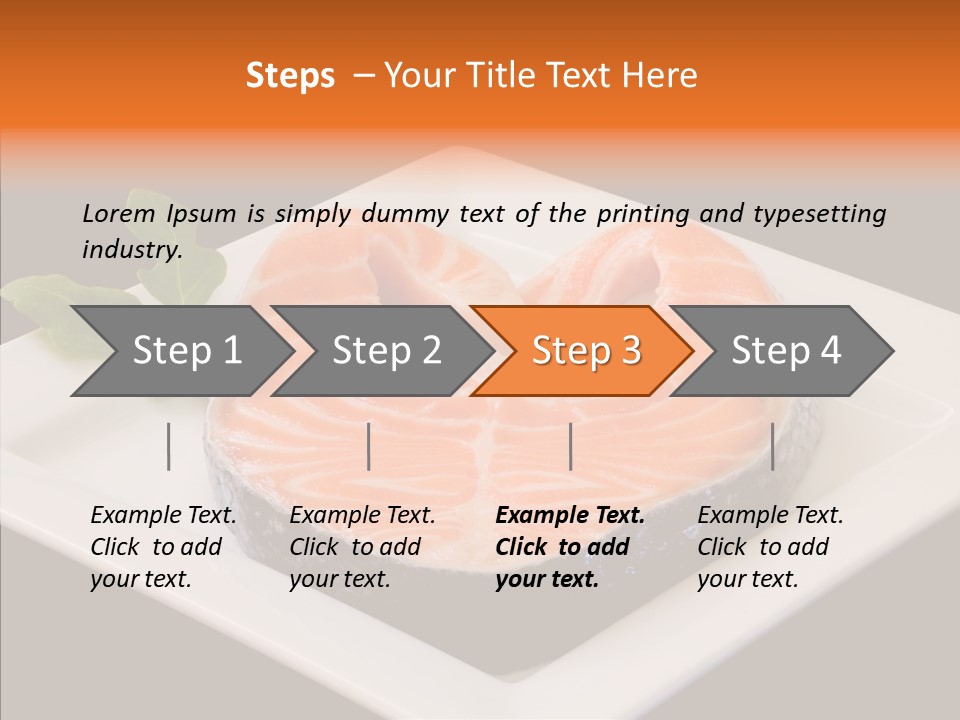 Steps – Your Title Text Here

Lorem Ipsum is simply dummy text of the printing and typesetting industry.

Step 1

Step 2

Step 3

Step 4

Example Text. Click to add your text.

Example Text. Click to add your text.

Example Text. Click to add your text.

Example Text. Click to add your text.